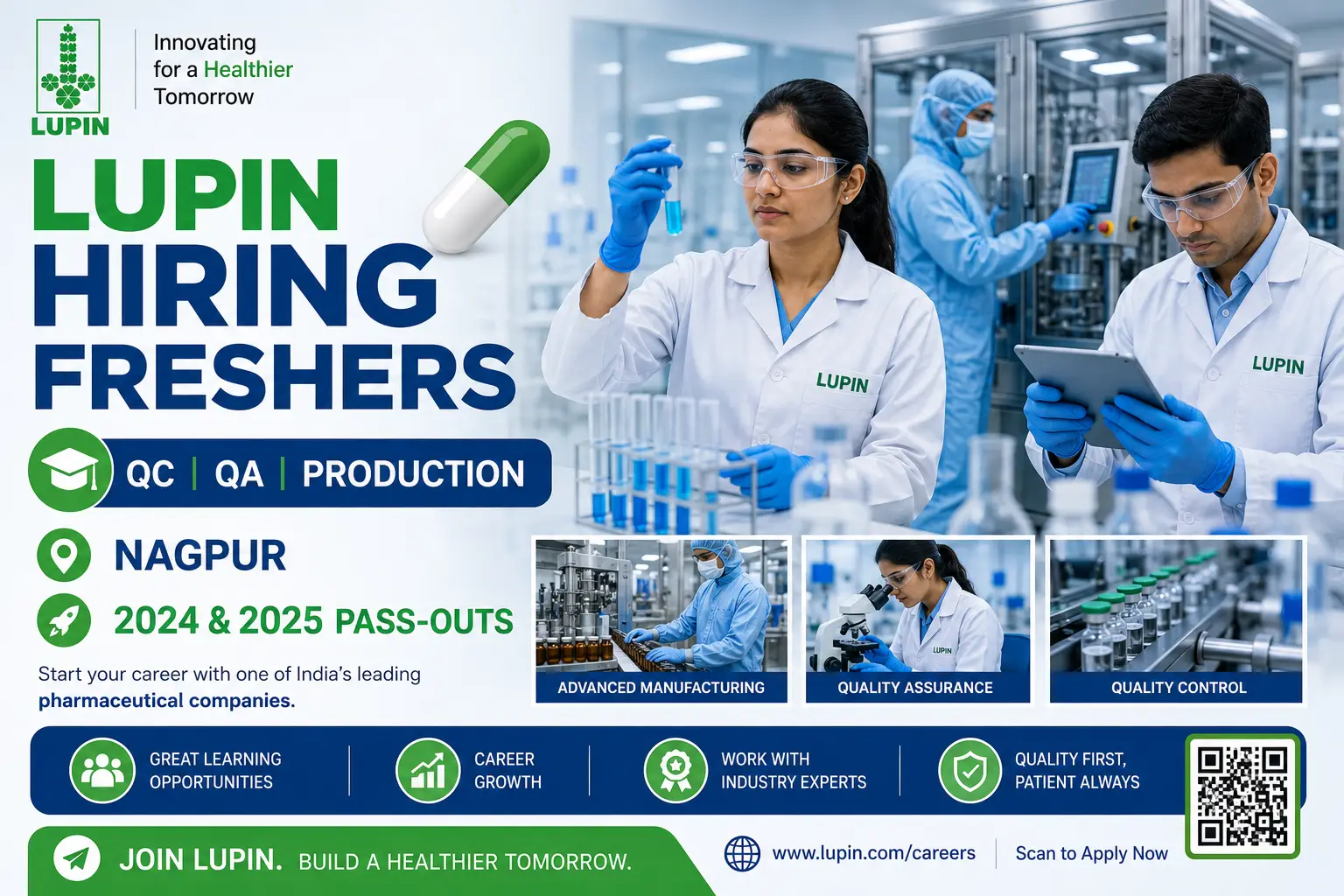 LUPIN

Innovating for a Healthier Tomorrow

LUPIN HIRING FRESHERS

QC | QA | PRODUCTION

NAGPUR

2024 & 2025 PASS-OUTS

Start your career with one of India's leading pharmaceutical companies.

LUPIN

LUPIN

LUPIN

ADVANCED MANUFACTURING

QUALITY ASSURANCE

QUALITY CONTROL

GREAT LEARNING OPPORTUNITIES

CAREER GROWTH

WORK WITH INDUSTRY EXPERTS

QUALITY FIRST, PATIENT ALWAYS

JOIN LUPIN. BUILD A HEALTHIER TOMORROW.

www.lupin.com/careers

Scan to Apply Now